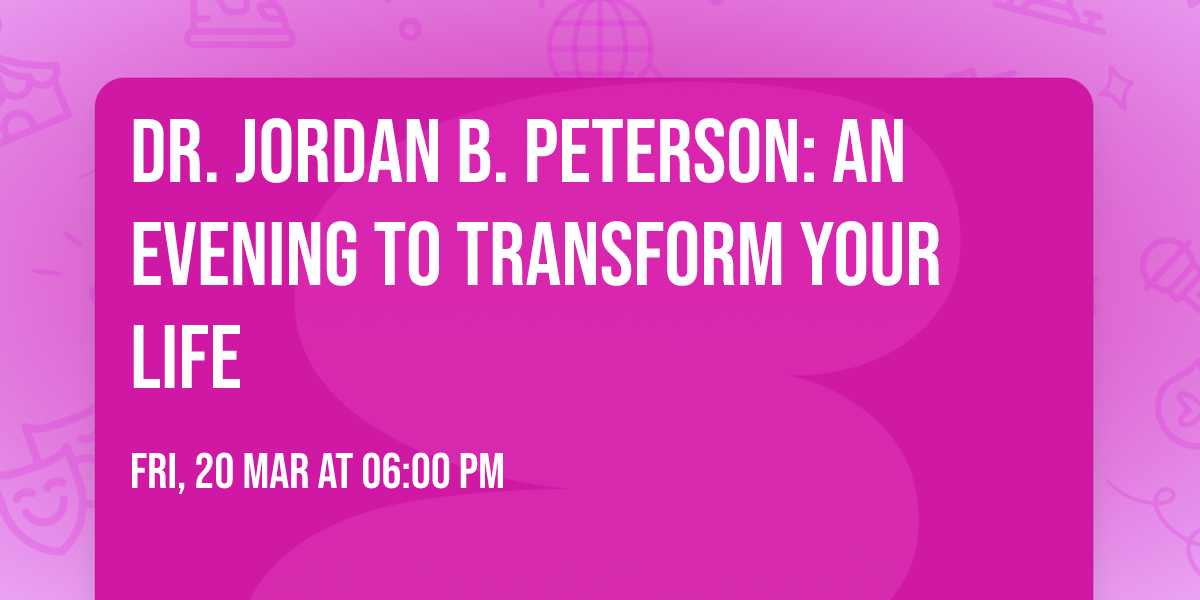 DR. JORDAN B. PETERSON: AN EVENING TO TRANSFORM YOUR LIFE

FRI, 20 MAR AT 06:00 PM